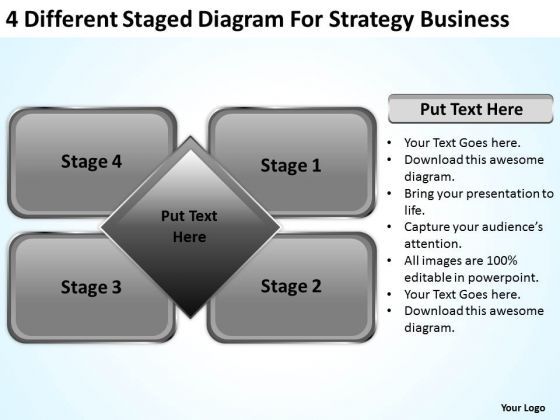 4 Different Staged Diagram For Strategy Business

Stage 4

Stage 1

Put Text Here

Stage 3

Stage 2

Put Text Here

- Your Text Goes here.
- Download this awesome diagram.
- Bring your presentation to life.
- Capture your audience's attention.
- All images are 100% editable in powerpoint.
- Your Text Goes here.
- Download this awesome diagram.

Your Logo